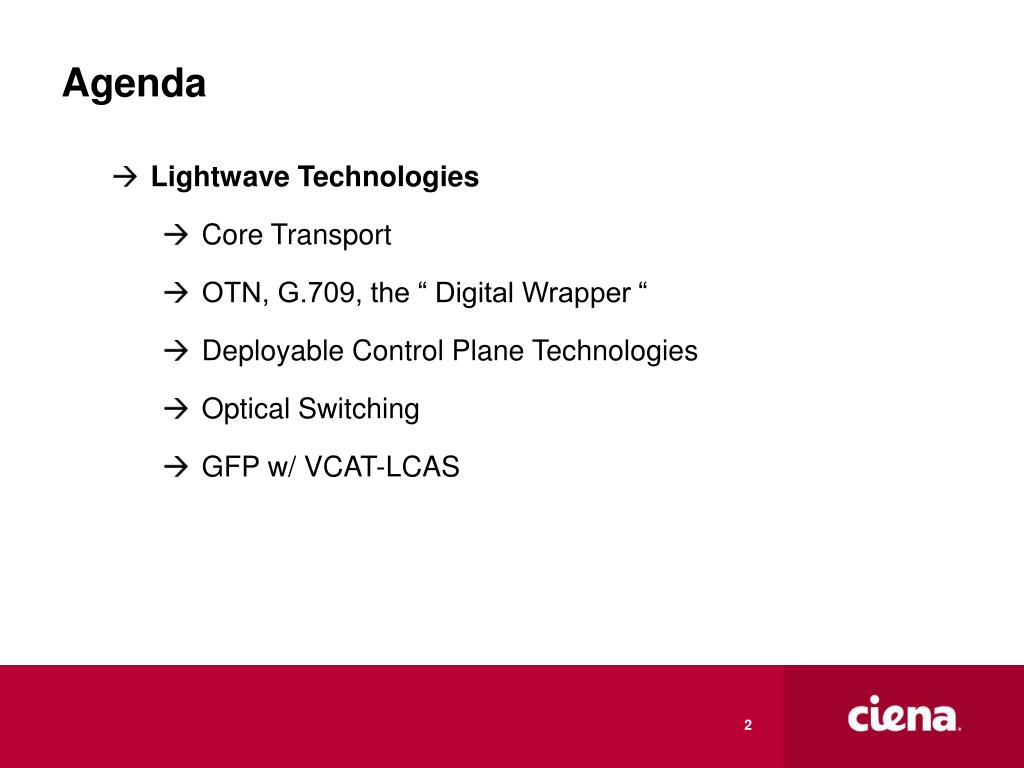 Agenda

→ Lightwave Technologies

→ Core Transport

→ OTN, G.709, the “ Digital Wrapper “

→ Deployable Control Plane Technologies

→ Optical Switching

→ GFP w/ VCAT-LCAS

2

ciena.